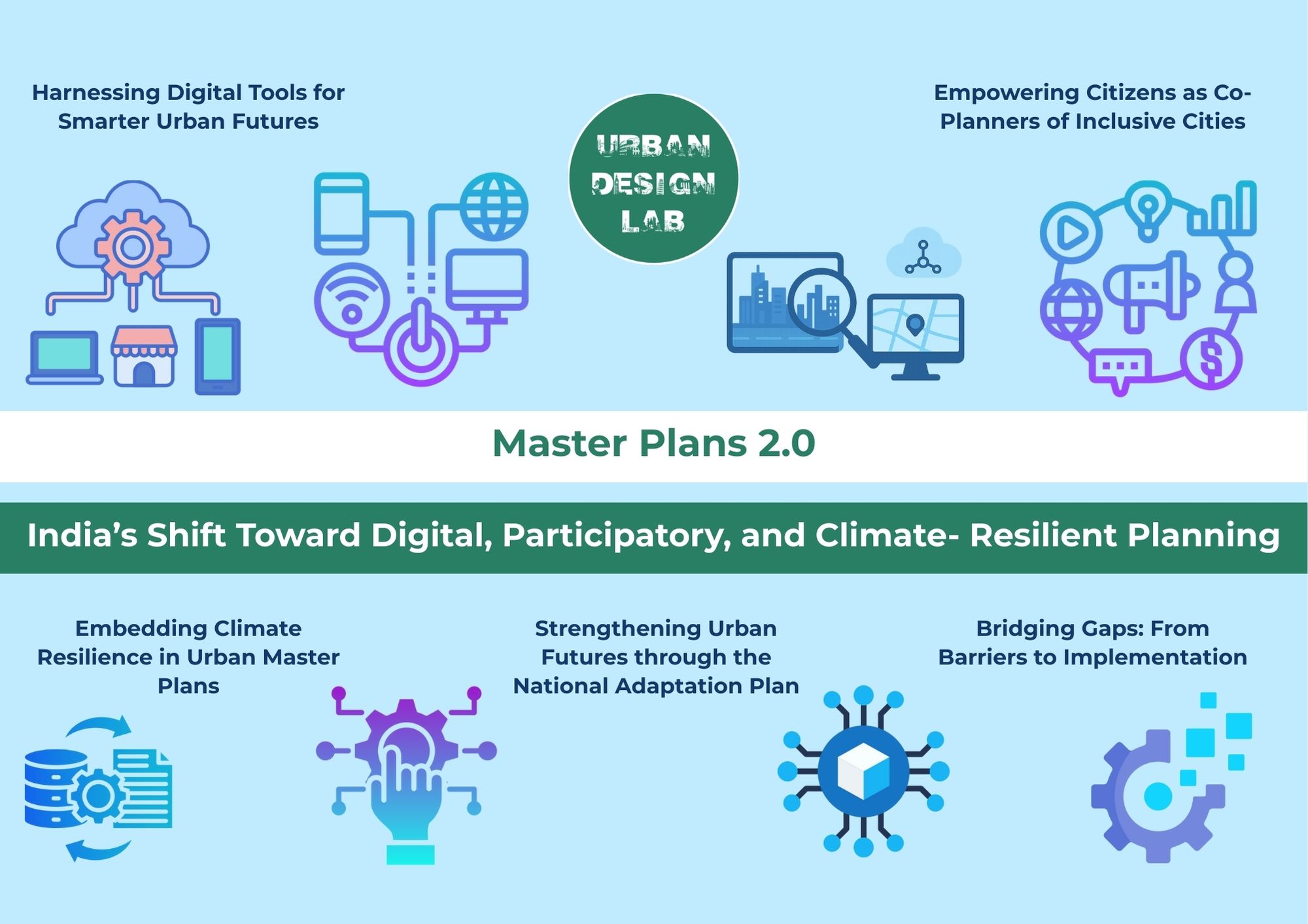 Harnessing Digital Tools for Smarter Urban Futures

URBAN DESIGN LAB

Empowering Citizens as Co-Planners of Inclusive Cities

Master Plans 2.0

India's Shift Toward Digital, Participatory, and Climate- Resilient Planning

Embedding Climate Resilience in Urban Master Plans

Strengthening Urban Futures through the National Adaptation Plan

Bridging Gaps: From Barriers to Implementation